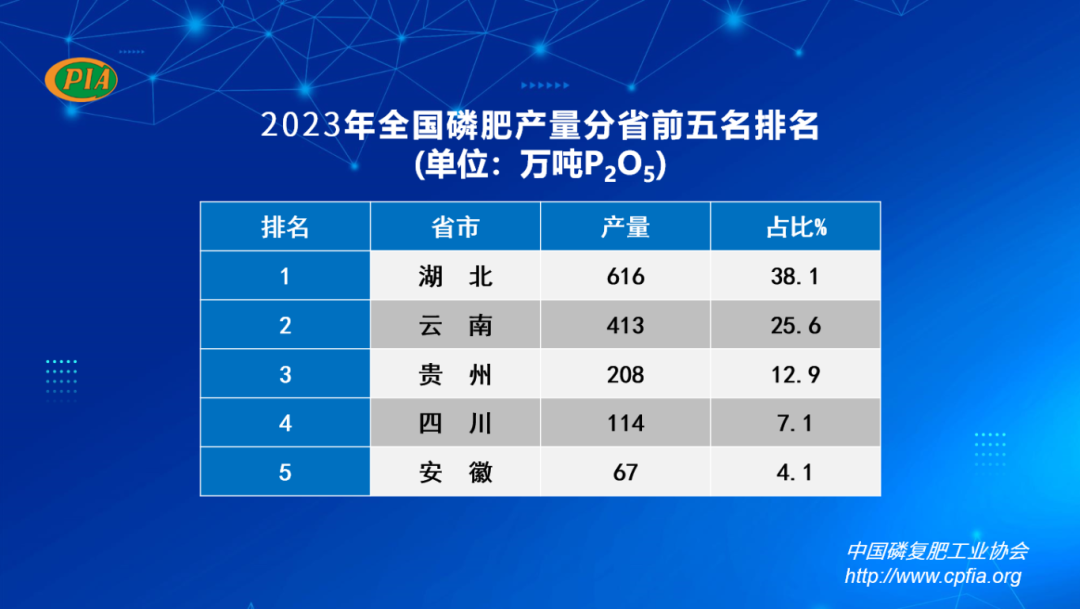 PIA

2023年全国磷肥产量分省前五名排名
(单位：万吨$P_2O_5$)

| 排名 | 省市 | 产量 | 占比% |
|---|---|---|---|
| 1 | 湖　北 | 616 | 38.1 |
| 2 | 云　南 | 413 | 25.6 |
| 3 | 贵　州 | 208 | 12.9 |
| 4 | 四　川 | 114 | 7.1 |
| 5 | 安　徽 | 67 | 4.1 |

中国磷复肥工业协会
http://www.cpfia.org